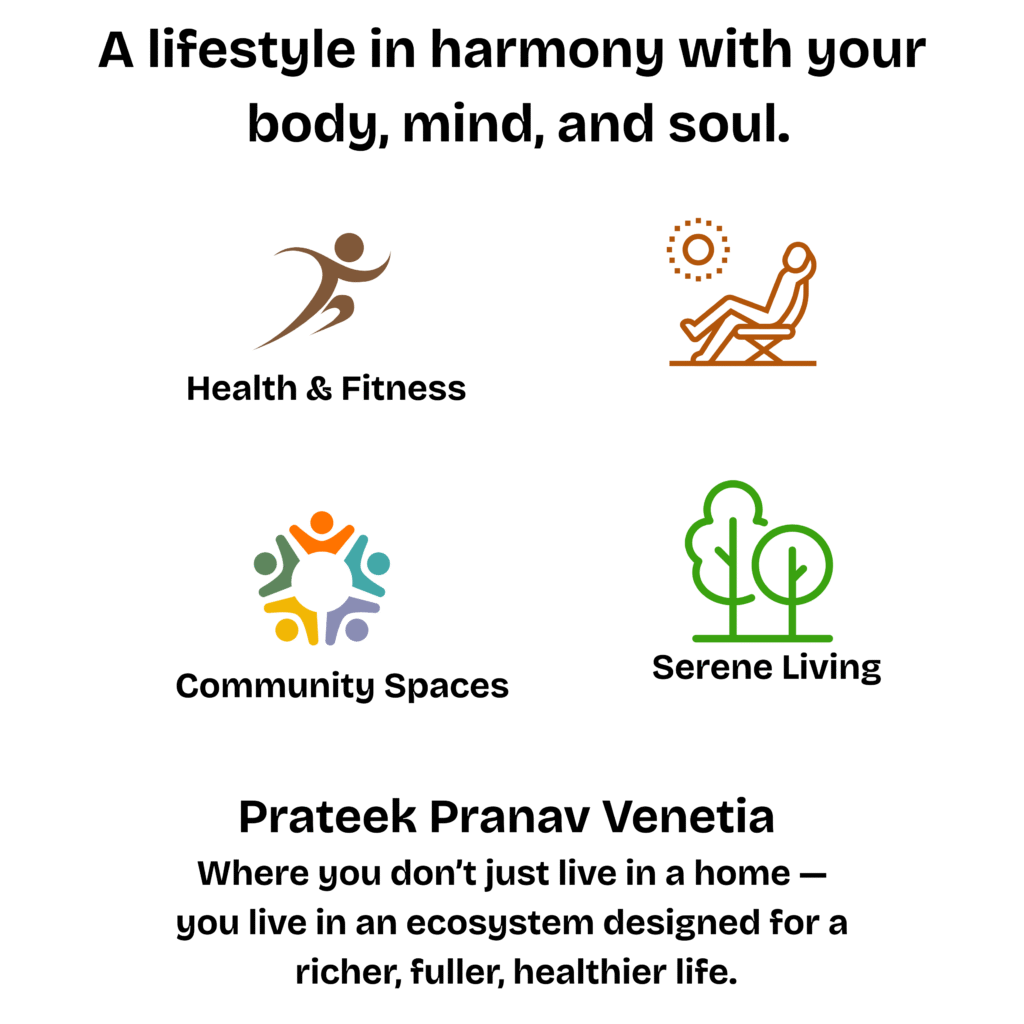 A lifestyle in harmony with your body, mind, and soul.

Health & Fitness

Community Spaces

Serene Living

Prateek Pranav Venetia

Where you don't just live in a home — you live in an ecosystem designed for a richer, fuller, healthier life.